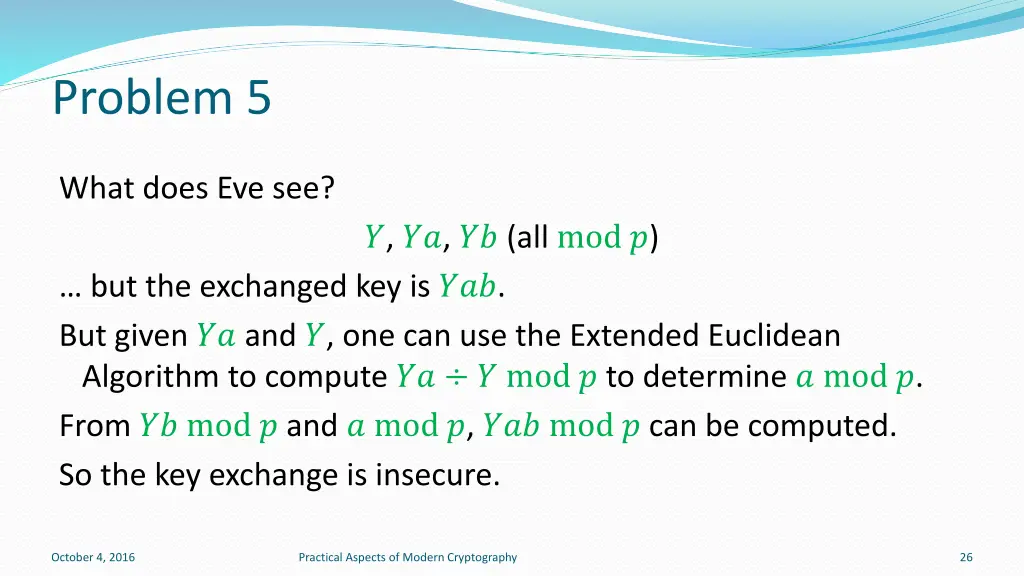 Problem 5

What does Eve see?

$Y$, $Ya$, $Yb$ (all $\bmod p$)

… but the exchanged key is $Yab$.

But given $Ya$ and $Y$, one can use the Extended Euclidean Algorithm to compute $Ya \div Y \bmod p$ to determine $a \bmod p$.

From $Yb \bmod p$ and $a \bmod p$, $Yab \bmod p$ can be computed.

So the key exchange is insecure.

October 4, 2016

Practical Aspects of Modern Cryptography

26